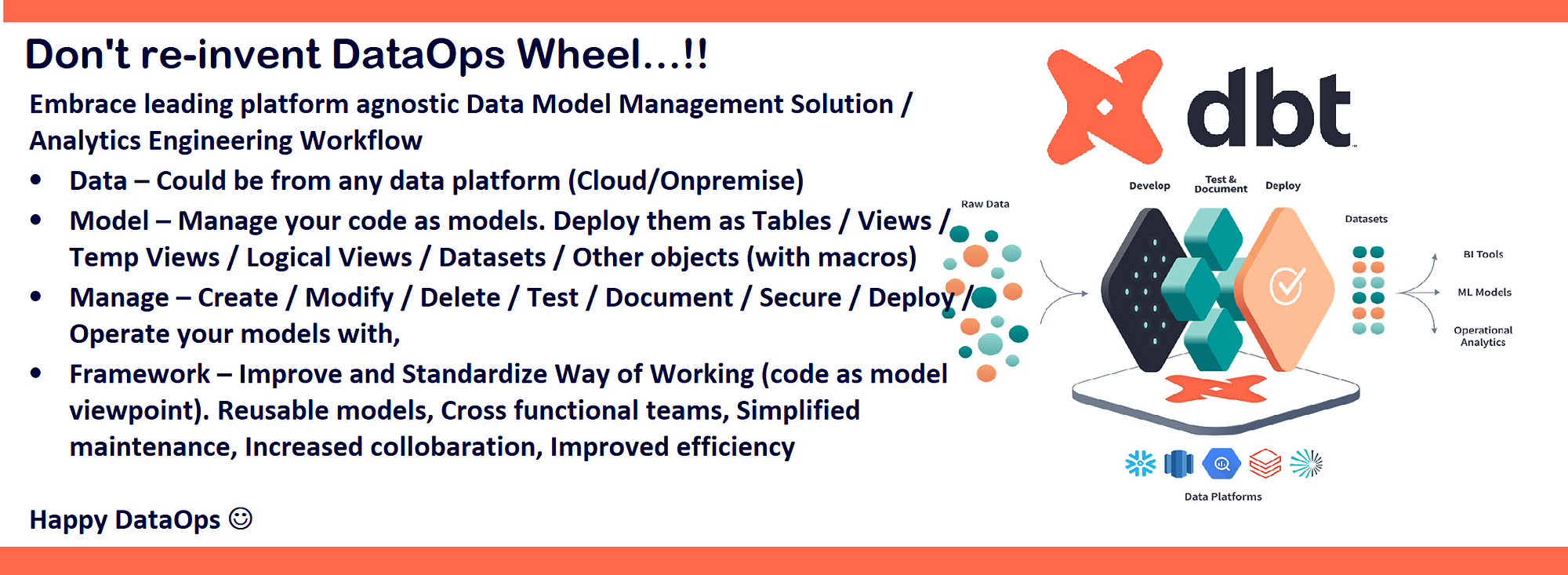 Don't re-invent DataOps Wheel…!!

Embrace leading platform agnostic Data Model Management Solution / Analytics Engineering Workflow

• Data – Could be from any data platform (Cloud/Onpremise)
• Model – Manage your code as models. Deploy them as Tables / Views / Temp Views / Logical Views / Datasets / Other objects (with macros)
• Manage – Create / Modify / Delete / Test / Document / Secure / Deploy / Operate your models with,
• Framework – Improve and Standardize Way of Working (code as model viewpoint). Reusable models, Cross functional teams, Simplified maintenance, Increased collobaration, Improved efficiency

Happy DataOps ☺

dbt

Raw Data

Develop

Test & Document

Deploy

Datasets

BI Tools

ML Models

Operational Analytics

Data Platforms